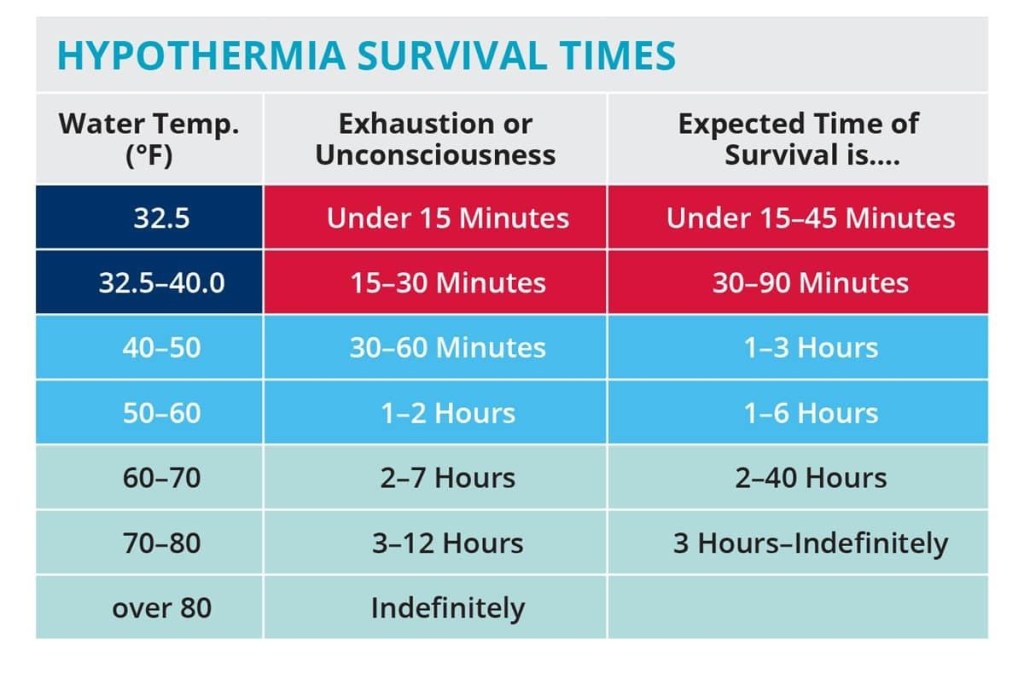 HYPOTHERMIA SURVIVAL TIMES

| Water Temp. (°F) | Exhaustion or Unconsciousness | Expected Time of Survival is.... |
|---|---|---|
| 32.5 | Under 15 Minutes | Under 15–45 Minutes |
| 32.5–40.0 | 15–30 Minutes | 30–90 Minutes |
| 40–50 | 30–60 Minutes | 1–3 Hours |
| 50–60 | 1–2 Hours | 1–6 Hours |
| 60–70 | 2–7 Hours | 2–40 Hours |
| 70–80 | 3–12 Hours | 3 Hours–Indefinitely |
| over 80 | Indefinitely | |